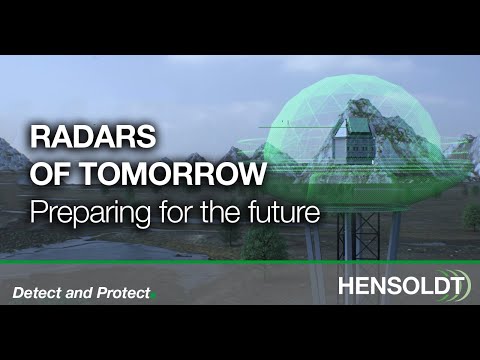 RADARS
OF TOMORROW
Preparing for the future

Detect and Protect.

HENSOLDT